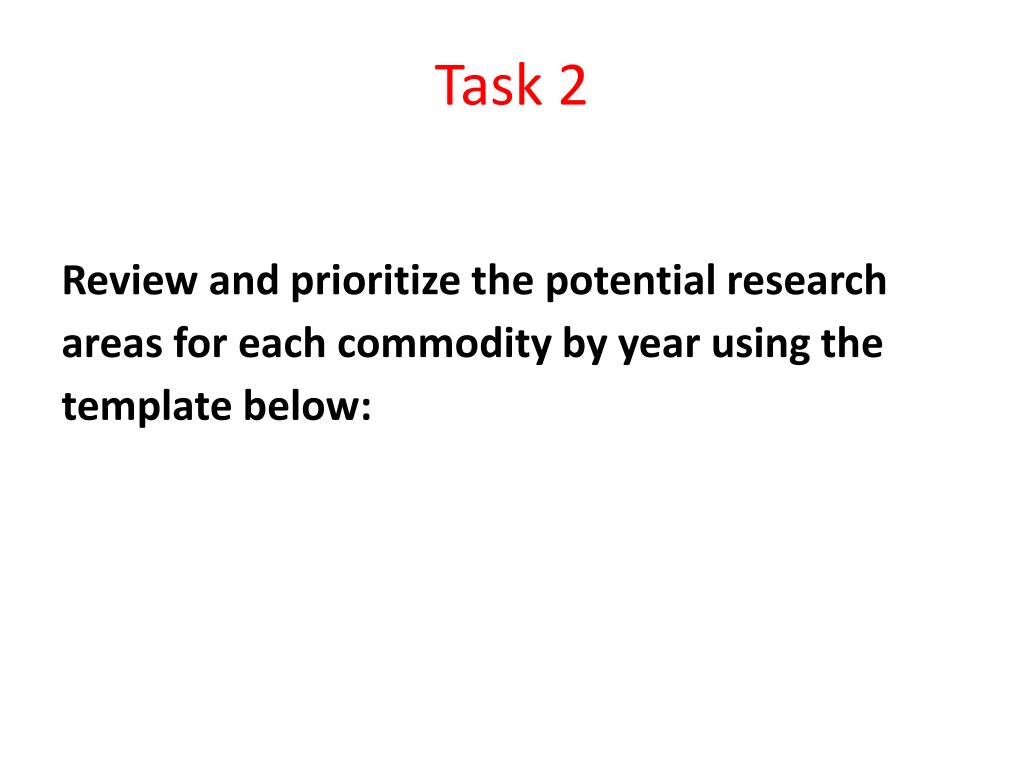 Task 2

Review and prioritize the potential research areas for each commodity by year using the template below: